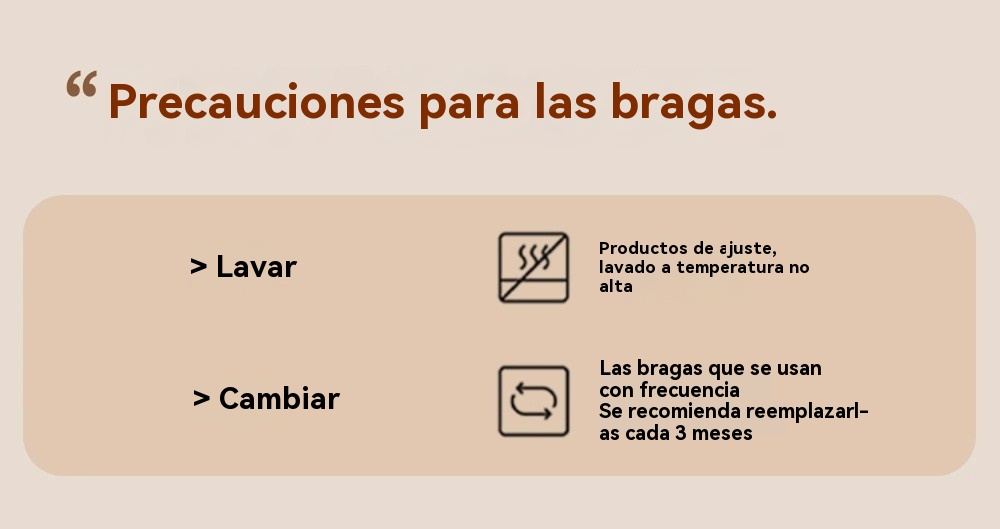 “ Precauciones para las bragas.

> Lavar

Productos de ajuste, lavado a temperatura no alta

> Cambiar

Las bragas que se usan con frecuencia
Se recomienda reemplazarlas cada 3 meses